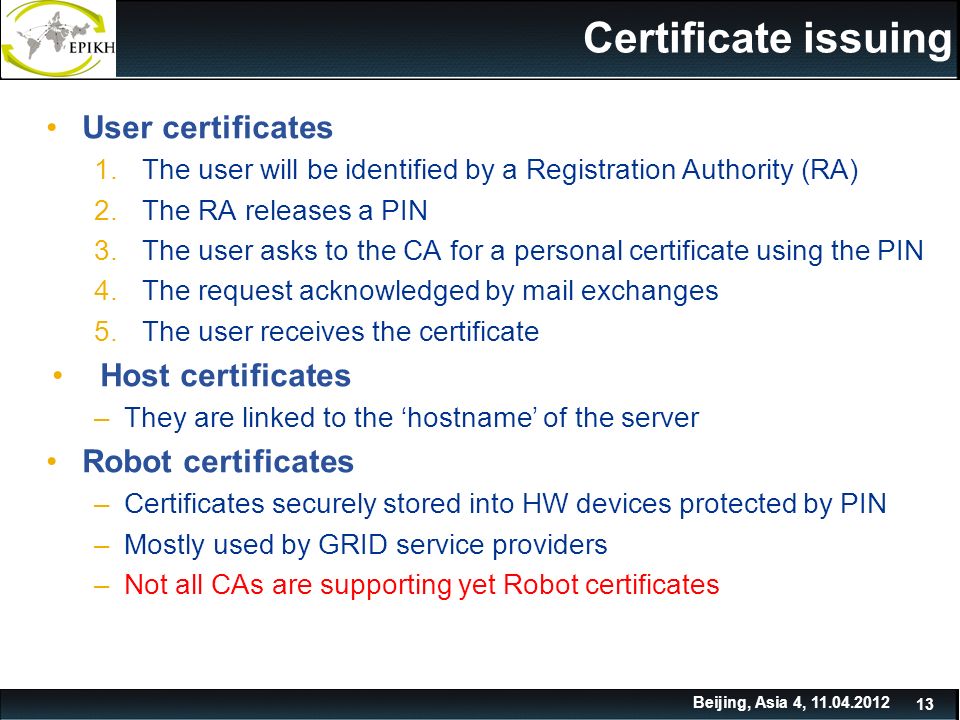 EPIKH

Certificate issuing

• User certificates
1. The user will be identified by a Registration Authority (RA)
2. The RA releases a PIN
3. The user asks to the CA for a personal certificate using the PIN
4. The request acknowledged by mail exchanges
5. The user receives the certificate
• Host certificates
– They are linked to the ‘hostname’ of the server
• Robot certificates
– Certificates securely stored into HW devices protected by PIN
– Mostly used by GRID service providers
– Not all CAs are supporting yet Robot certificates

Beijing, Asia 4, 11.04.2012 13